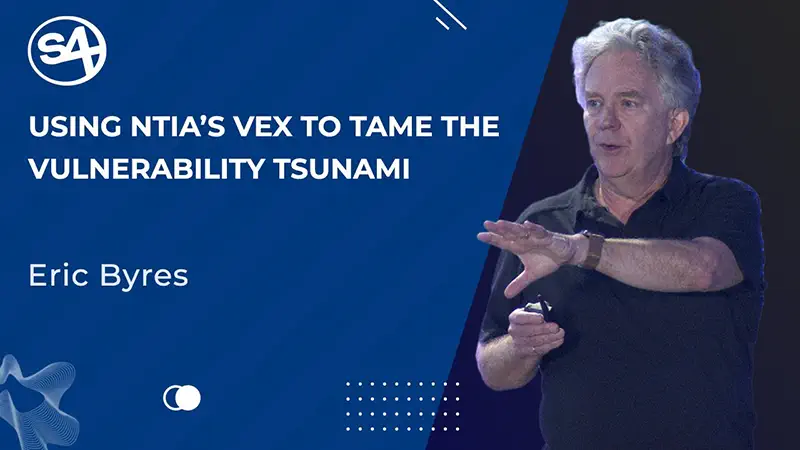 S4

USING NTIA'S VEX TO TAME THE VULNERABILITY TSUNAMI

Eric Byres